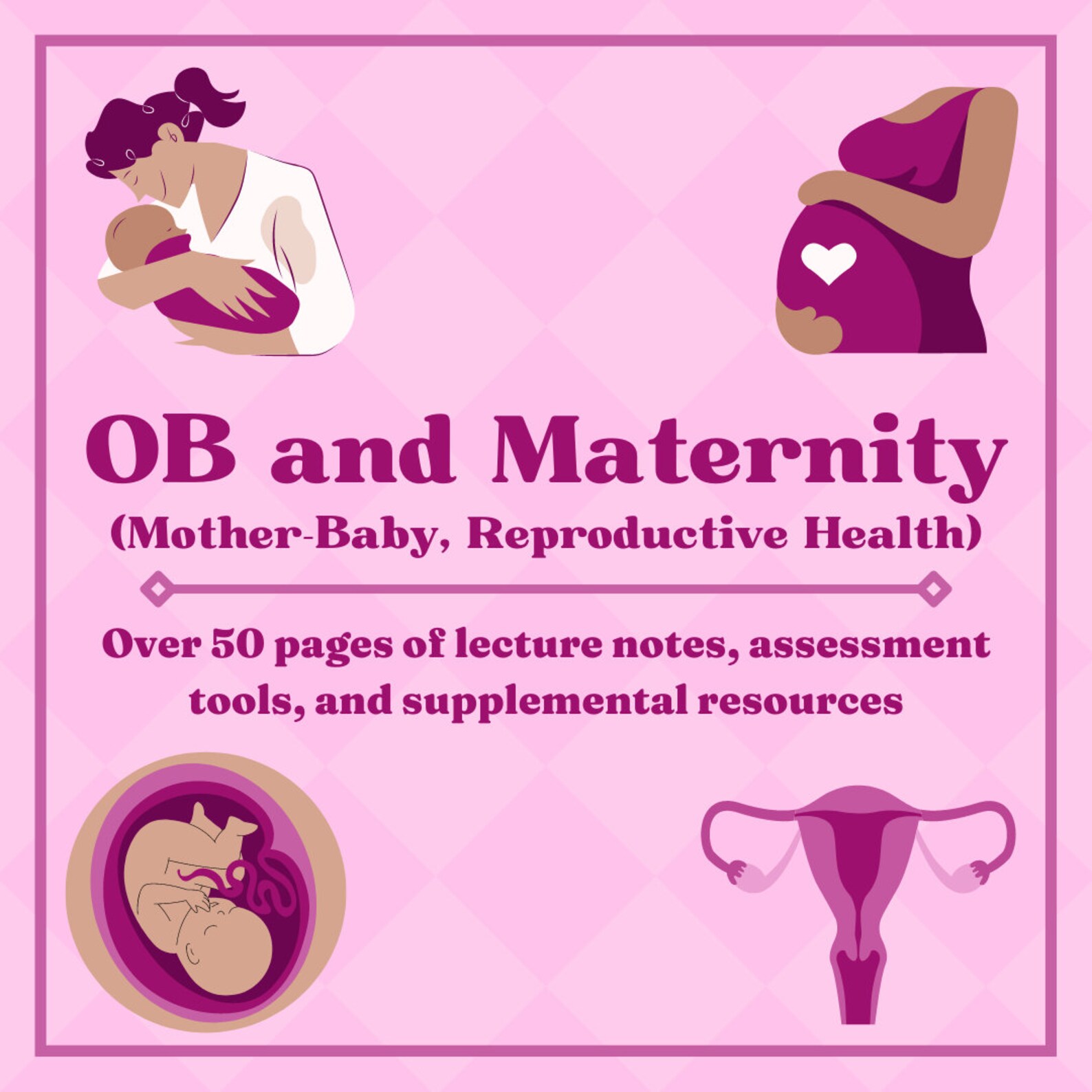 OB and Maternity
(Mother-Baby, Reproductive Health)

Over 50 pages of lecture notes, assessment tools, and supplemental resources